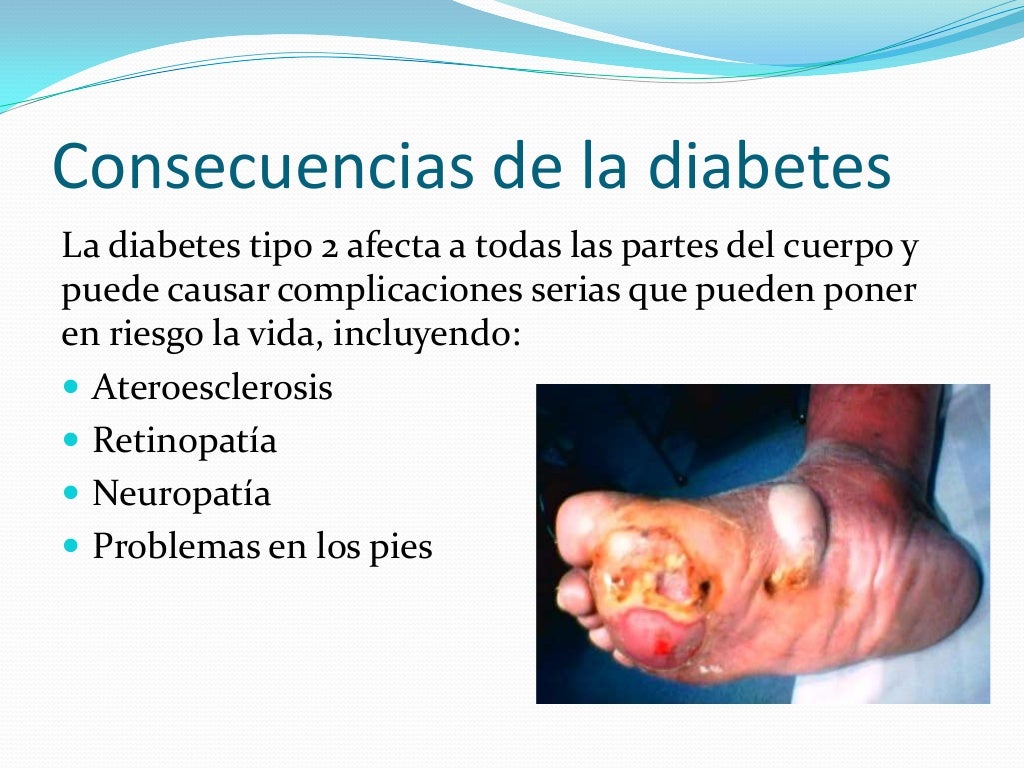 Consecuencias de la diabetes

La diabetes tipo 2 afecta a todas las partes del cuerpo y puede causar complicaciones serias que pueden poner en riesgo la vida, incluyendo:

- Ateroesclerosis
- Retinopatía
- Neuropatía
- Problemas en los pies